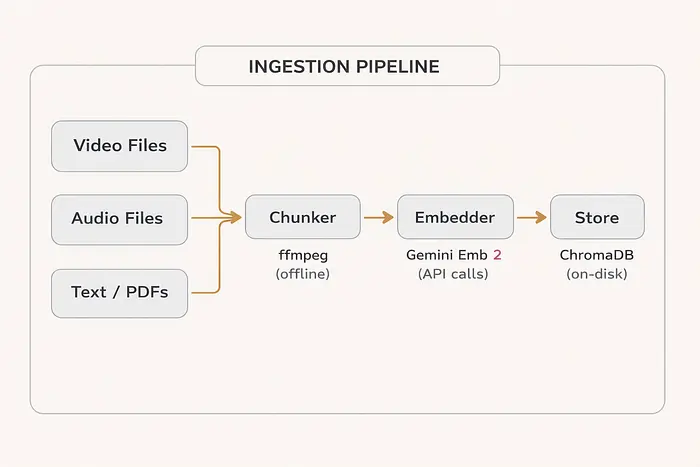 INGESTION PIPELINE

Video Files

Audio Files

Text / PDFs

Chunker
ffmpeg
(offline)

Embedder
Gemini Emb 2
(API calls)

Store
ChromaDB
(on-disk)